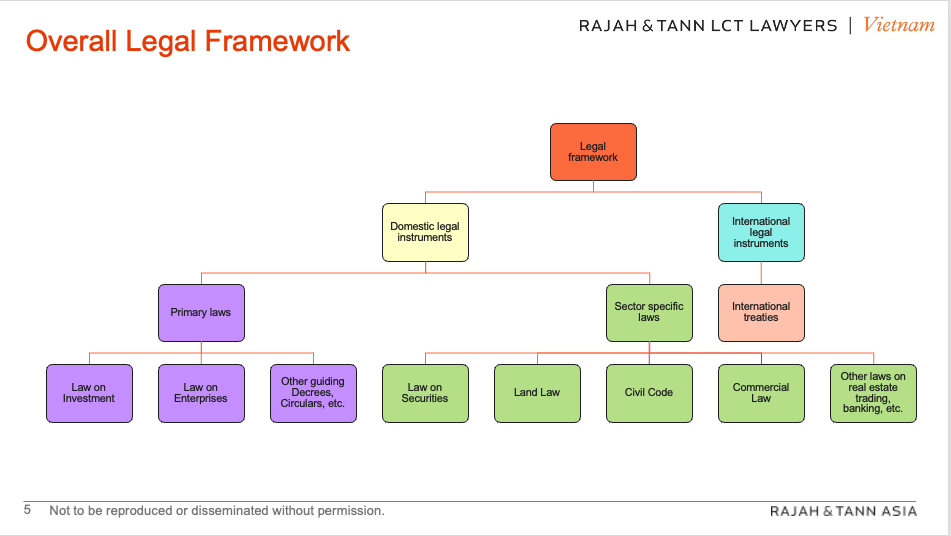 Overall Legal Framework

RAJAH & TANN LCT LAWYERS | Vietnam

Legal framework

Domestic legal instruments

International legal instruments

Primary laws

Sector specific laws

International treaties

Law on Investment

Law on Enterprises

Other guiding Decrees, Circulars, etc.

Law on Securities

Land Law

Civil Code

Commercial Law

Other laws on real estate trading, banking, etc.

5 Not to be reproduced or disseminated without permission.

RAJAH & TANN ASIA